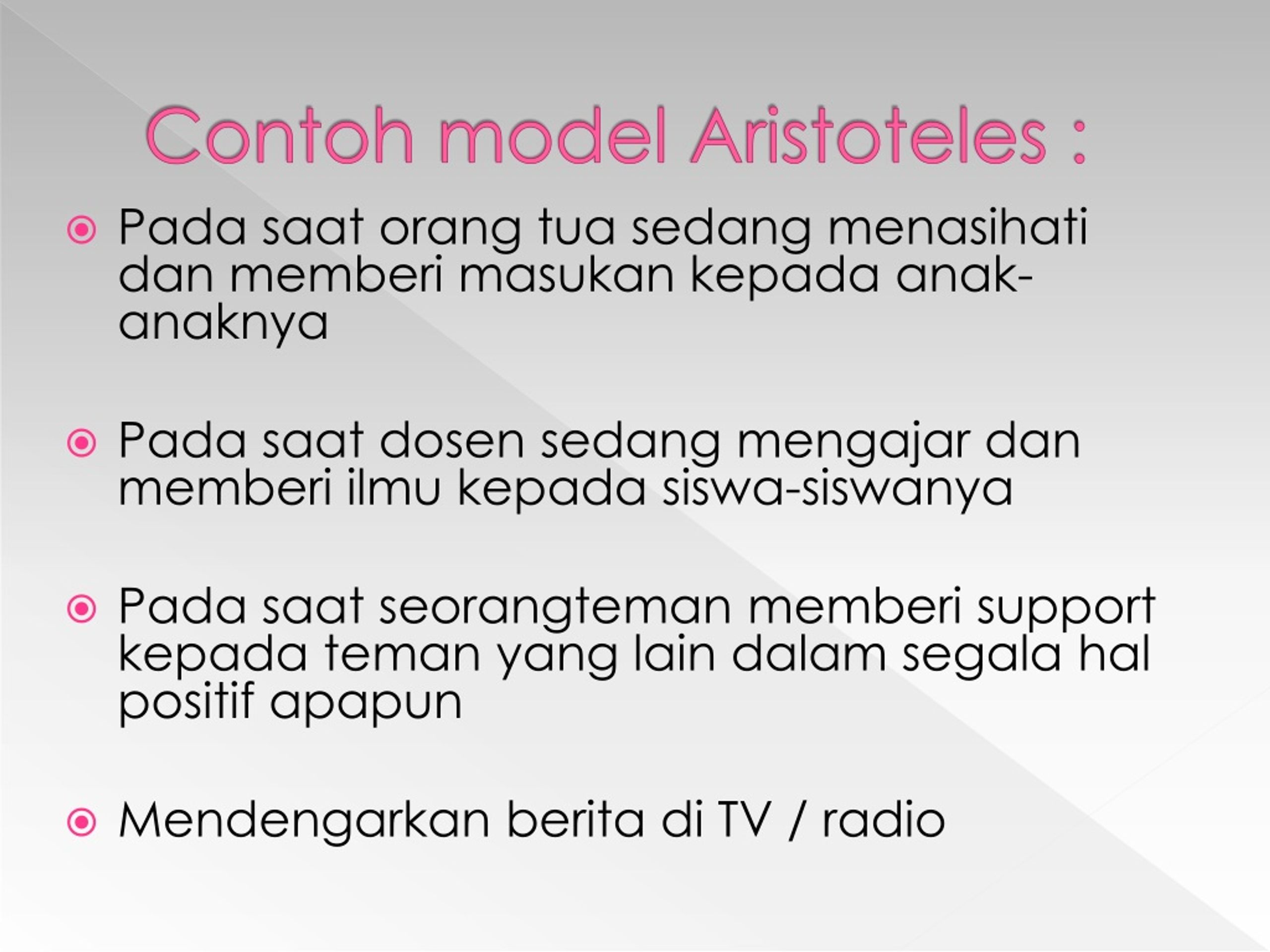 Contoh model Aristoteles :

Pada saat orang tua sedang menasihati dan memberi masukan kepada anak-anaknya

Pada saat dosen sedang mengajar dan memberi ilmu kepada siswa-siswanya

Pada saat seorangteman memberi support kepada teman yang lain dalam segala hal positif apapun

Mendengarkan berita di TV / radio